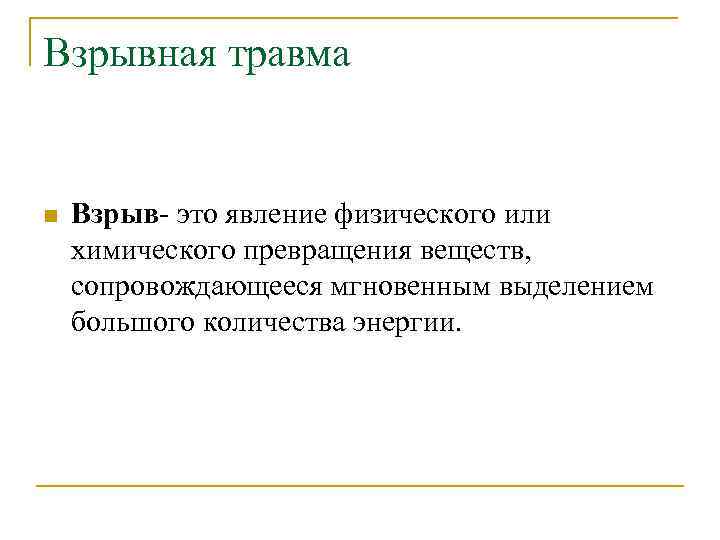 Взрывная травма

Взрыв- это явление физического или химического превращения веществ, сопровождающееся мгновенным выделением большого количества энергии.